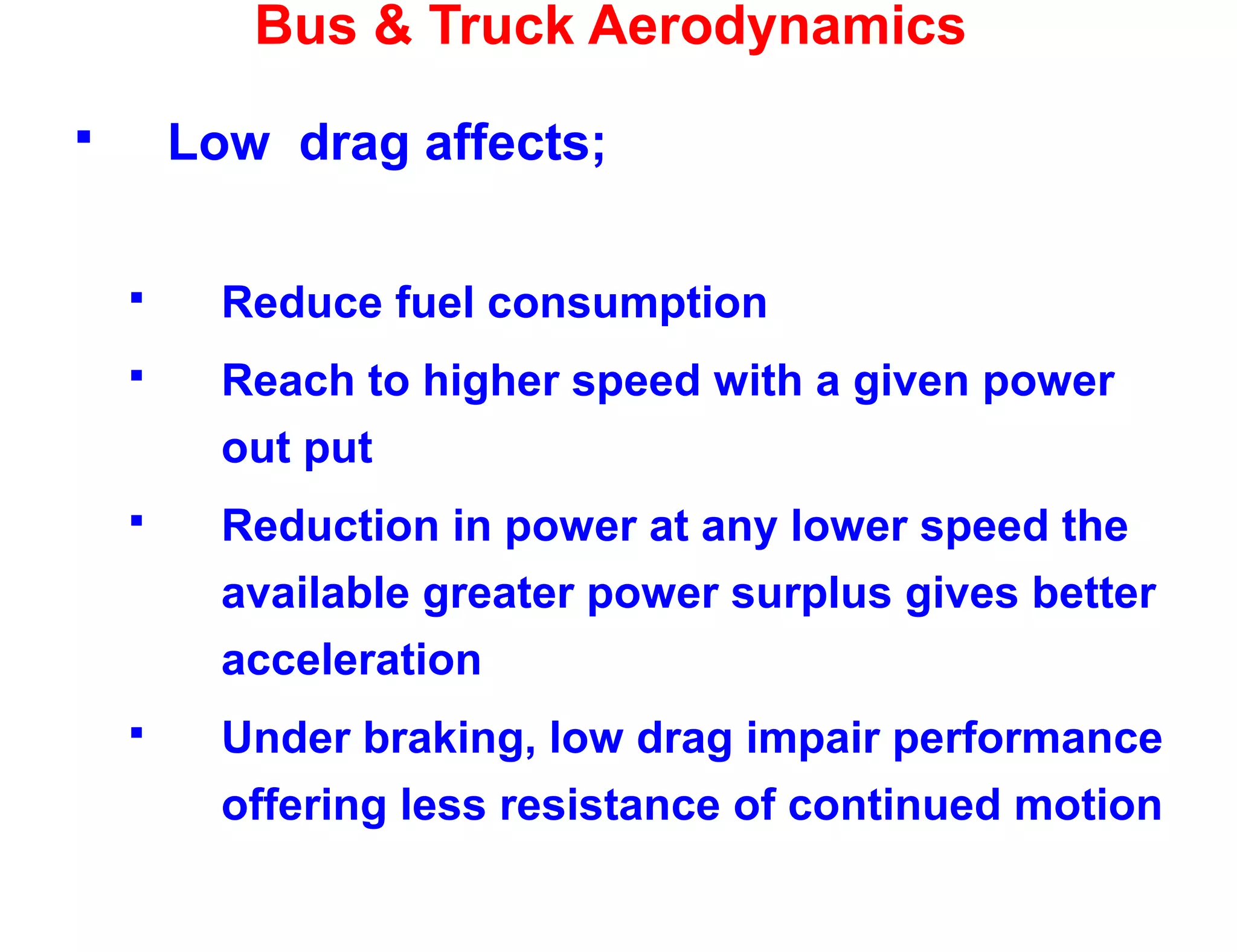 Bus & Truck Aerodynamics

▪ Low drag affects;

▪ Reduce fuel consumption

▪ Reach to higher speed with a given power out put

▪ Reduction in power at any lower speed the available greater power surplus gives better acceleration

▪ Under braking, low drag impair performance offering less resistance of continued motion